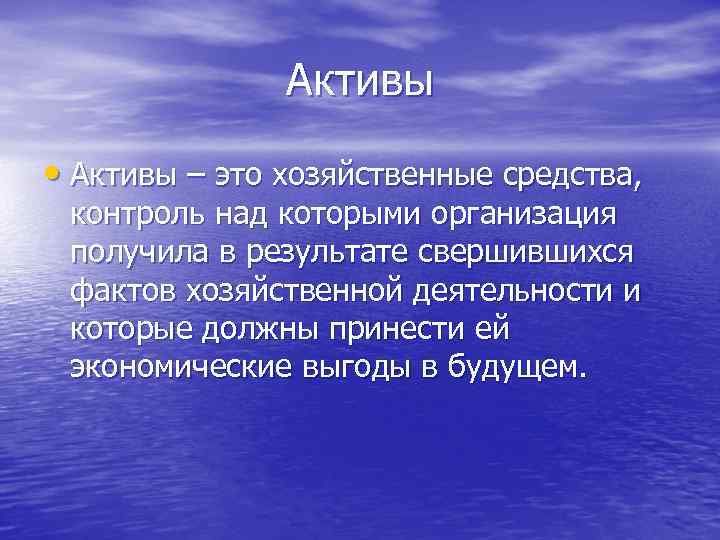 Активы

• Активы – это хозяйственные средства, контроль над которыми организация получила в результате свершившихся фактов хозяйственной деятельности и которые должны принести ей экономические выгоды в будущем.